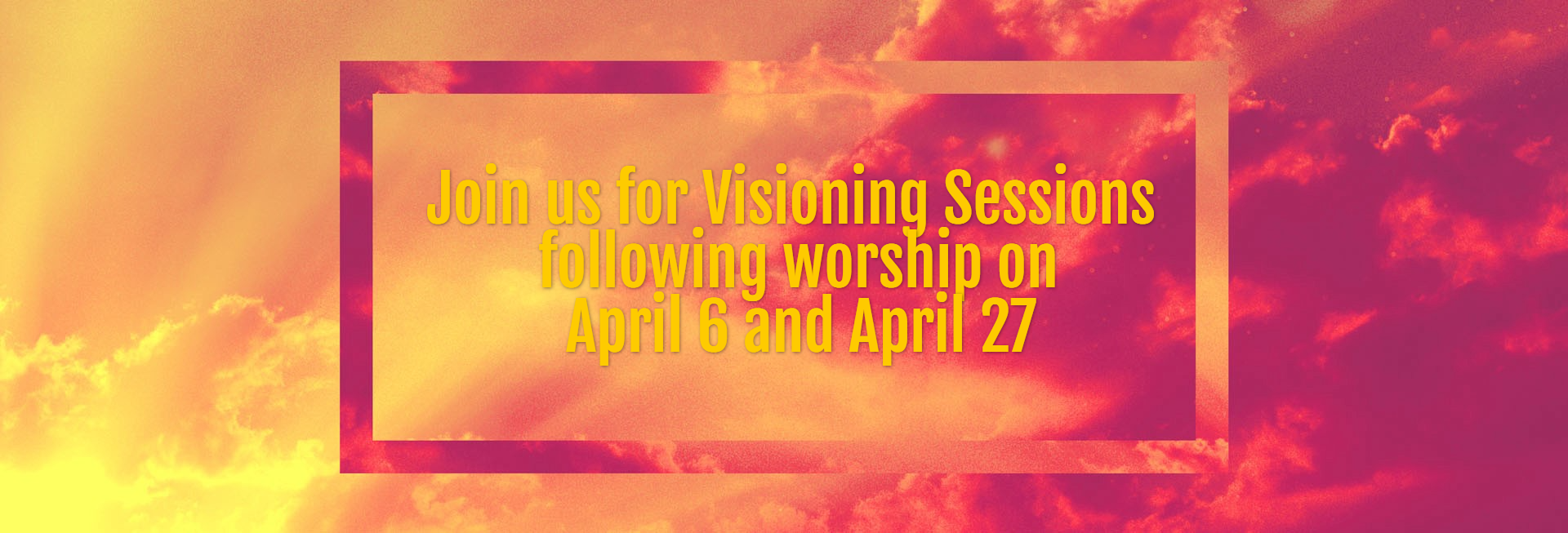 Join us for Visioning Sessions following worship on April 6 and April 27